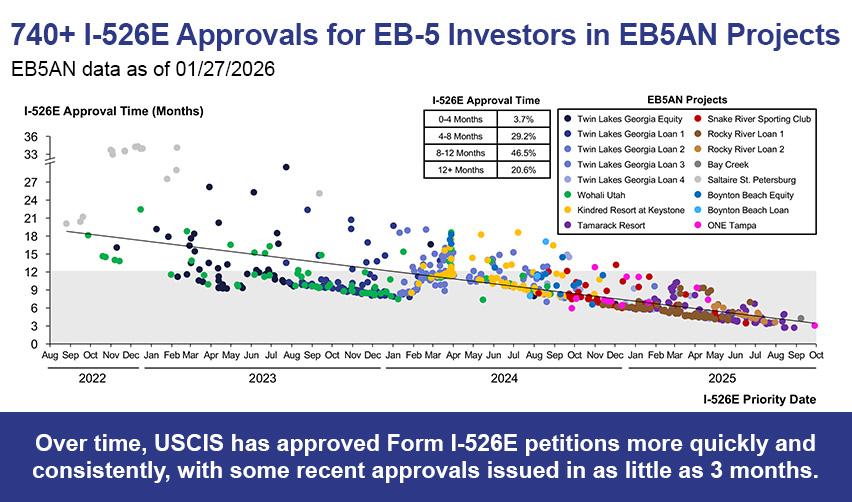 740+ I-526E Approvals for EB-5 Investors in EB5AN Projects

EB5AN data as of 01/27/2026

I-526E Approval Time (Months)

36
33
27
24
21
18
15
12
9
6
3
0

| I-526E Approval Time | |
|---|---|
| 0-4 Months | 3.7% |
| 4-8 Months | 29.2% |
| 8-12 Months | 46.5% |
| 12+ Months | 20.6% |

EB5AN Projects

Twin Lakes Georgia Equity
Twin Lakes Georgia Loan 1
Twin Lakes Georgia Loan 2
Twin Lakes Georgia Loan 3
Twin Lakes Georgia Loan 4
Wohali Utah
Kindred Resort at Keystone
Tamarack Resort
Snake River Sporting Club
Rocky River Loan 1
Rocky River Loan 2
Bay Creek
Saltaire St. Petersburg
Boynton Beach Equity
Boynton Beach Loan
ONE Tampa

Aug Sep Oct Nov Dec Jan Feb Mar Apr May Jun Jul Aug Sep Oct Nov Dec Jan Feb Mar Apr May Jun Jul Aug Sep Oct Nov Dec Jan Feb Mar Apr May Jun Jul Aug Sep Oct

2022 2023 2024 2025

I-526E Priority Date

Over time, USCIS has approved Form I-526E petitions more quickly and consistently, with some recent approvals issued in as little as 3 months.